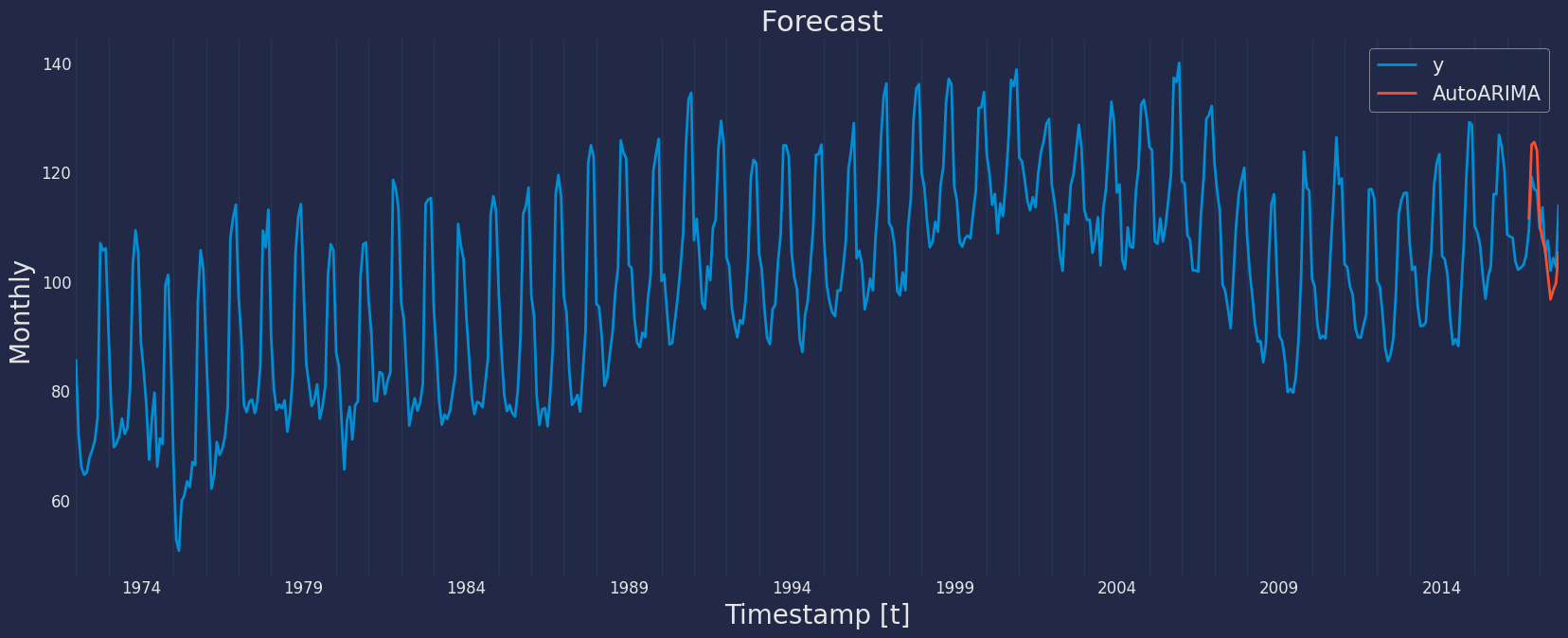 Forecast

y
AutoARIMA

Monthly

140
120
100
80
60

1974
1979
1984
1989
1994
1999
2004
2009
2014

Timestamp [t]